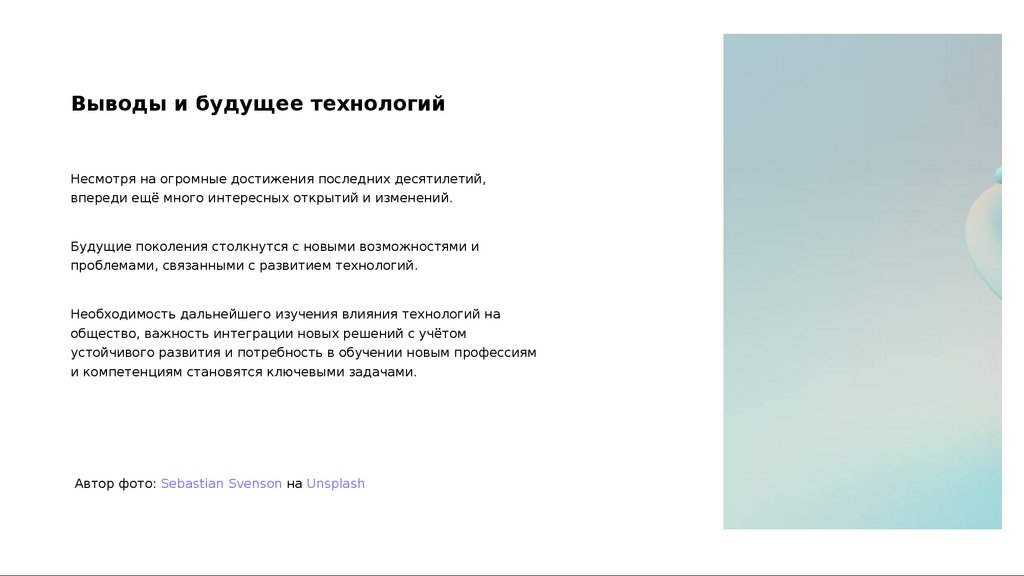 Выводы и будущее технологий

Несмотря на огромные достижения последних десятилетий, впереди ещё много интересных открытий и изменений.

Будущие поколения столкнутся с новыми возможностями и проблемами, связанными с развитием технологий.

Необходимость дальнейшего изучения влияния технологий на общество, важность интеграции новых решений с учётом устойчивого развития и потребность в обучении новым профессиям и компетенциям становятся ключевыми задачами.

Автор фото: Sebastian Svenson на Unsplash